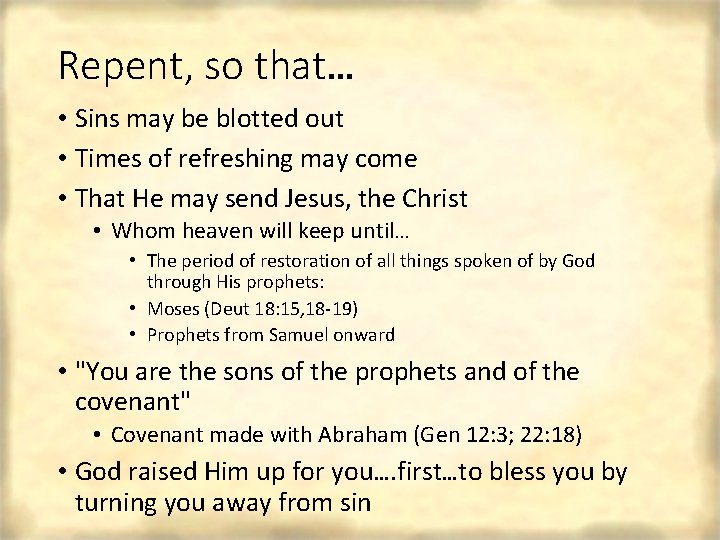 Repent, so that…

• Sins may be blotted out
• Times of refreshing may come
• That He may send Jesus, the Christ
  • Whom heaven will keep until…
    • The period of restoration of all things spoken of by God through His prophets:
    • Moses (Deut 18:15,18-19)
    • Prophets from Samuel onward
• "You are the sons of the prophets and of the covenant"
  • Covenant made with Abraham (Gen 12:3; 22:18)
• God raised Him up for you….first…to bless you by turning you away from sin